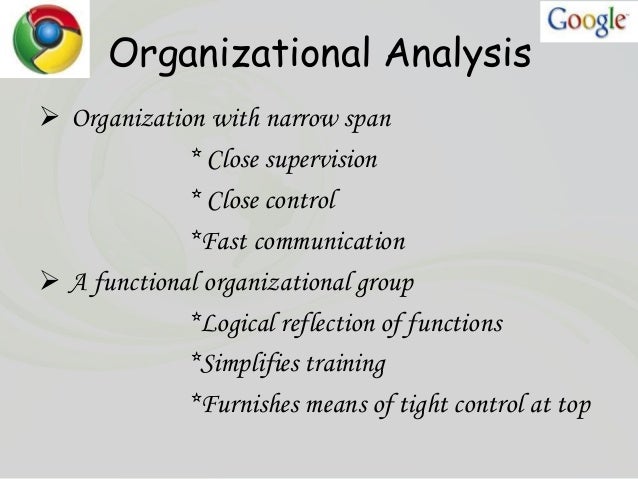 Google

Organizational Analysis

➢ Organization with narrow span

* Close supervision

* Close control

*Fast communication

➢ A functional organizational group

*Logical reflection of functions

*Simplifies training

*Furnishes means of tight control at top